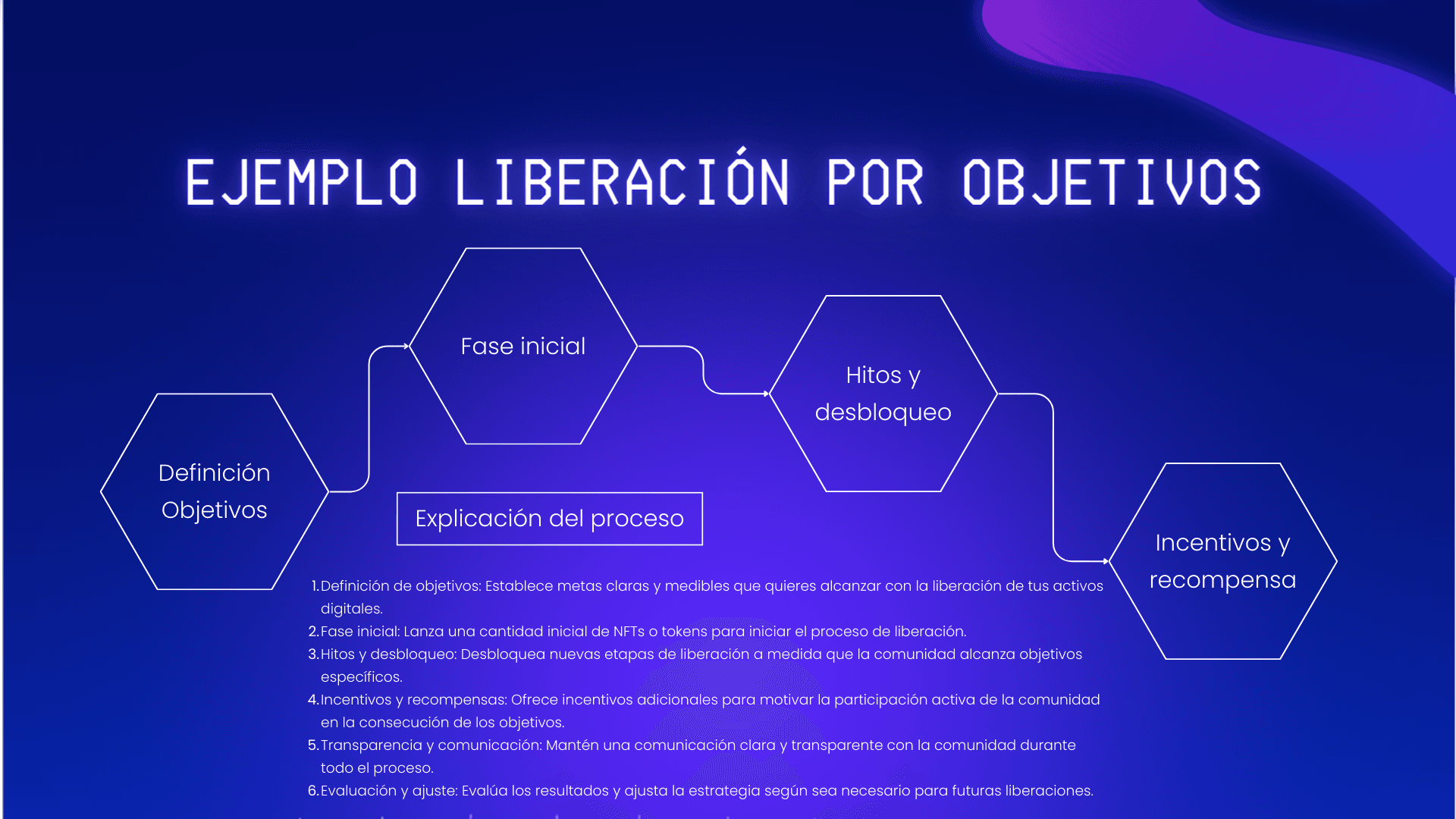 EJEMPLO LIBERACIÓN POR OBJETIVOS

Definición Objetivos

Fase inicial

Hitos y desbloqueo

Incentivos y recompensa

Explicación del proceso

1. Definición de objetivos: Establece metas claras y medibles que quieres alcanzar con la liberación de tus activos digitales.
2. Fase inicial: Lanza una cantidad inicial de NFTs o tokens para iniciar el proceso de liberación.
3. Hitos y desbloqueo: Desbloquea nuevas etapas de liberación a medida que la comunidad alcanza objetivos específicos.
4. Incentivos y recompensas: Ofrece incentivos adicionales para motivar la participación activa de la comunidad en la consecución de los objetivos.
5. Transparencia y comunicación: Mantén una comunicación clara y transparente con la comunidad durante todo el proceso.
6. Evaluación y ajuste: Evalúa los resultados y ajusta la estrategia según sea necesario para futuras liberaciones.